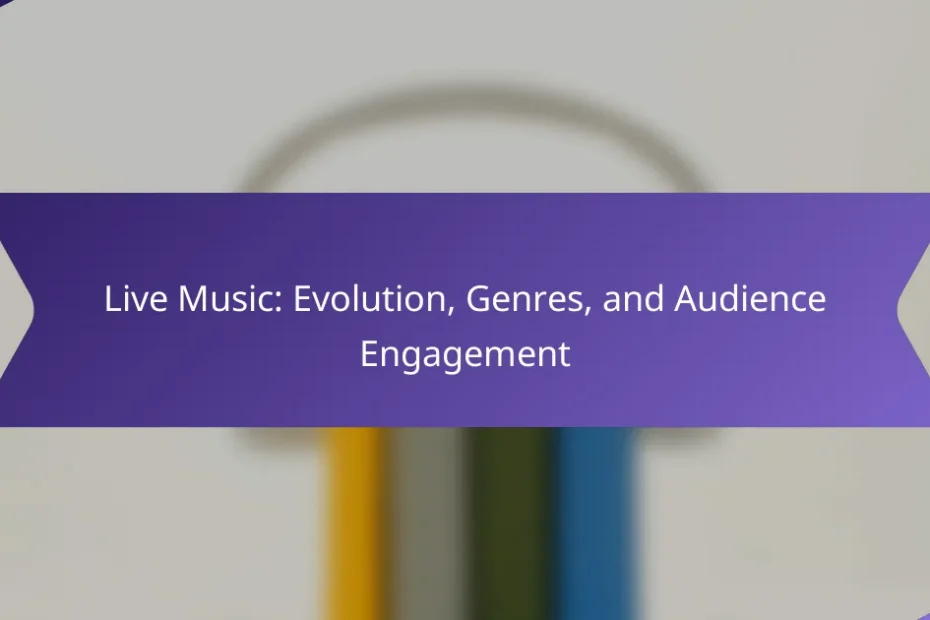 Live Music: Evolution, Genres, and Audience Engagement